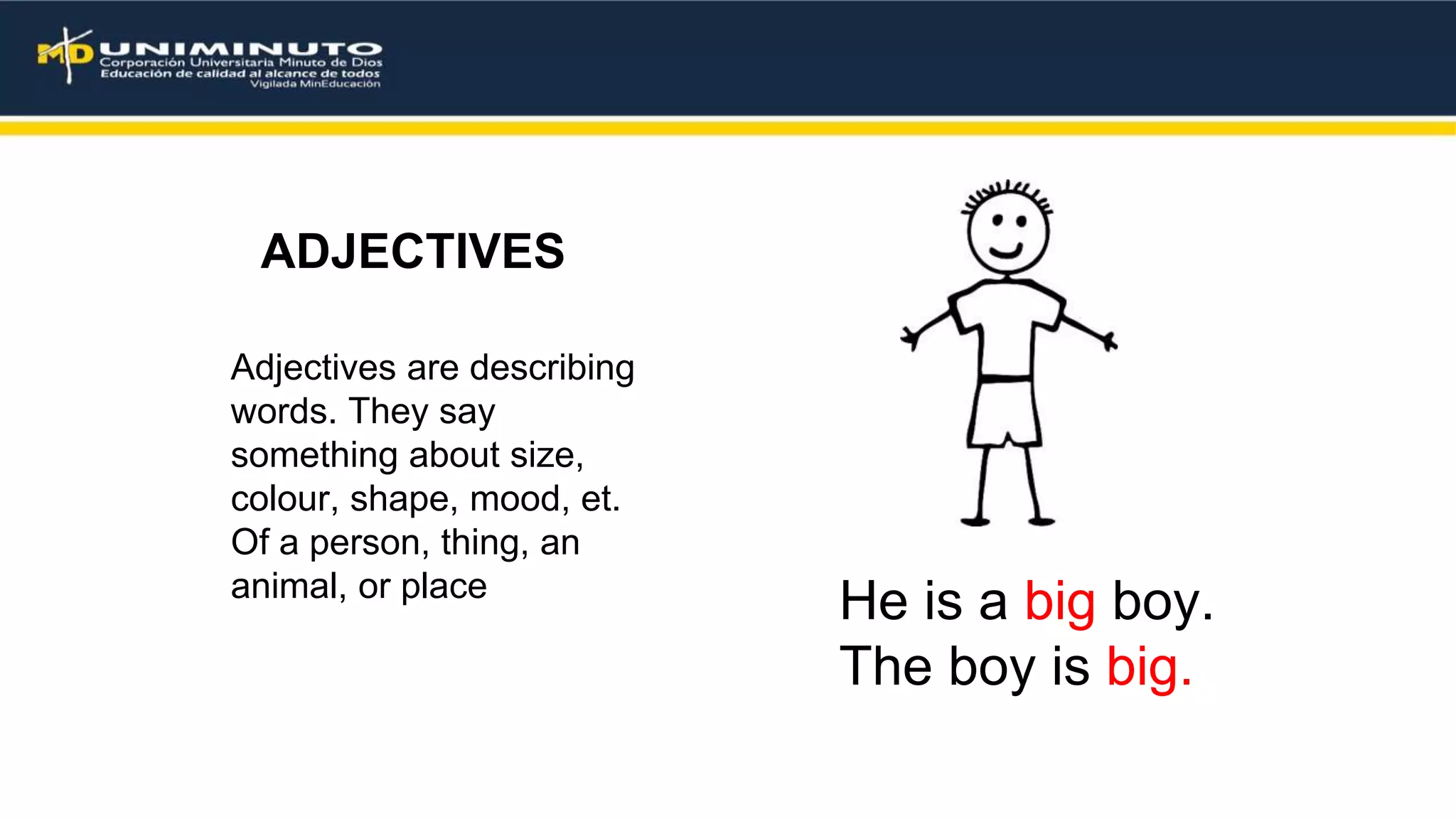 MD UNIMINUTO
Corporación Universitaria Minuto de Dios
Educación de calidad al alcance de todos
Vigilada MinEducación

ADJECTIVES

Adjectives are describing words. They say something about size, colour, shape, mood, et. Of a person, thing, an animal, or place

He is a big boy.
The boy is big.